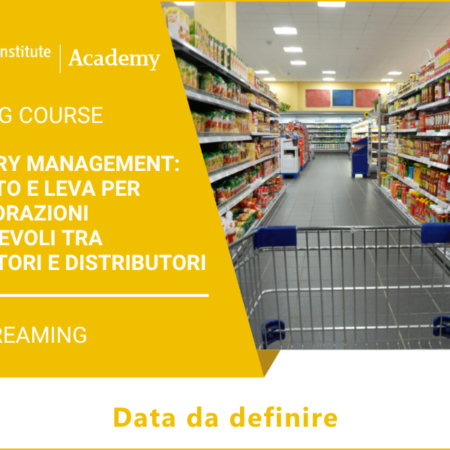 nstitute | Academy

G COURSE

RY MANAGEMENT: TO E LEVA PER ORAZIONI EVOLI TRA TORI E DISTRIBUTORI

REAMING

Data da definire